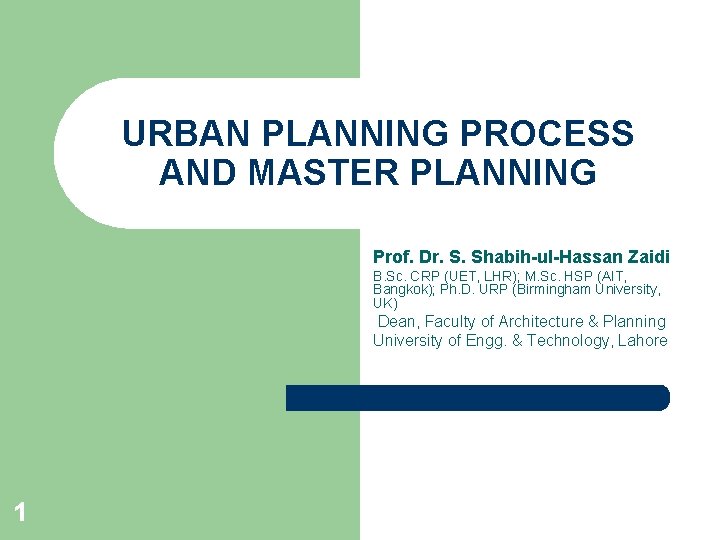 URBAN PLANNING PROCESS AND MASTER PLANNING

Prof. Dr. S. Shabih-ul-Hassan Zaidi

B.Sc. CRP (UET, LHR); M.Sc. HSP (AIT, Bangkok); Ph.D. URP (Birmingham University, UK)

Dean, Faculty of Architecture & Planning
University of Engg. & Technology, Lahore

1